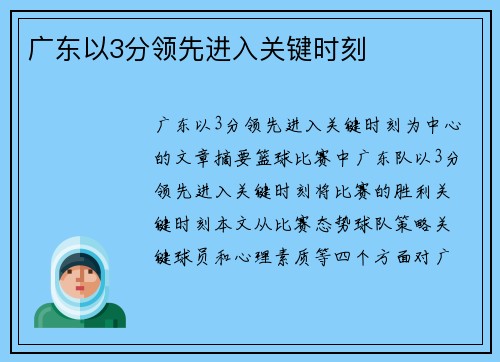 广东以3分领先进入关键时刻

广东以3分领先进入关键时刻为中心的文章摘要篮球比赛中广东队以3分领先进入关键时刻将比赛的胜利关键时刻本文从比赛态势球队策略关键球员和心理素质等四个方面对广